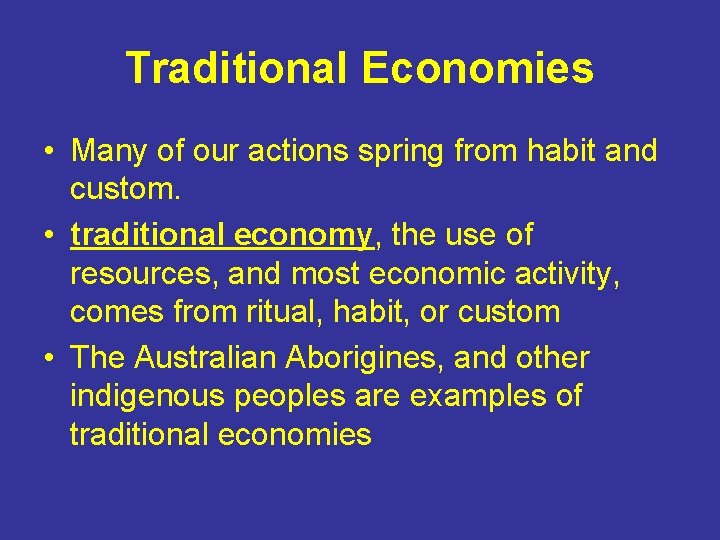 Traditional Economies

• Many of our actions spring from habit and custom.
• traditional economy, the use of resources, and most economic activity, comes from ritual, habit, or custom
• The Australian Aborigines, and other indigenous peoples are examples of traditional economies